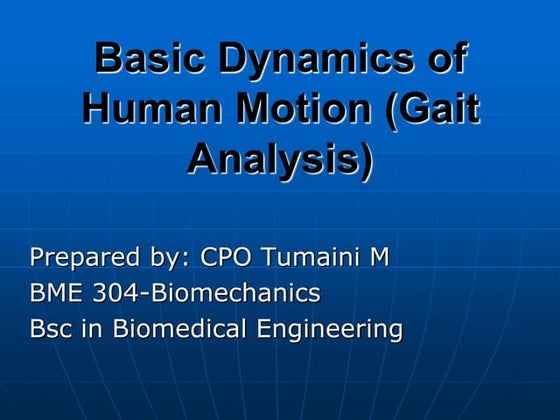 Basic Dynamics of Human Motion (Gait Analysis)

Prepared by: CPO Tumaini M
BME 304-Biomechanics
Bsc in Biomedical Engineering